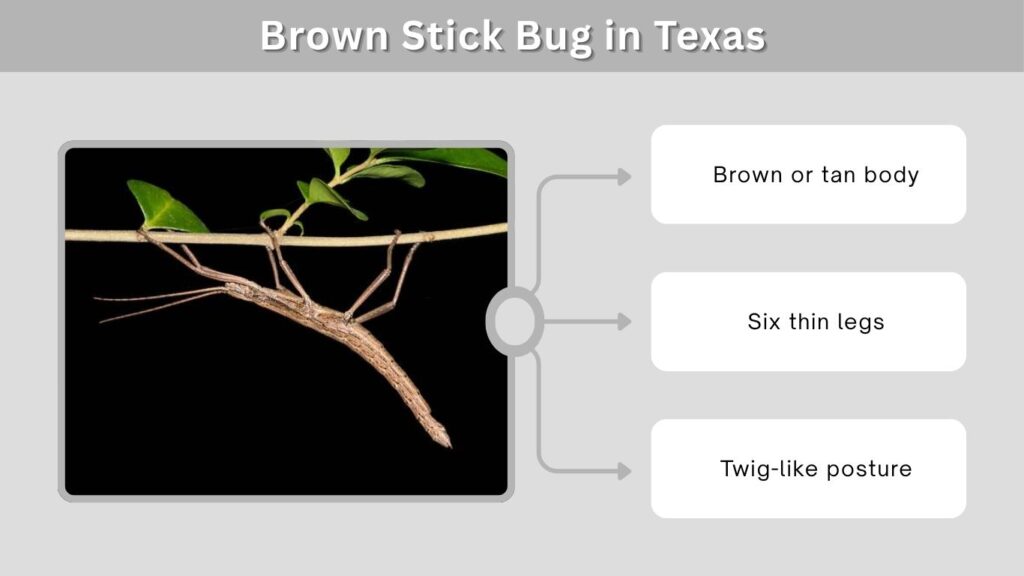 Brown Stick Bug in Texas

Brown or tan body

Six thin legs

Twig-like posture